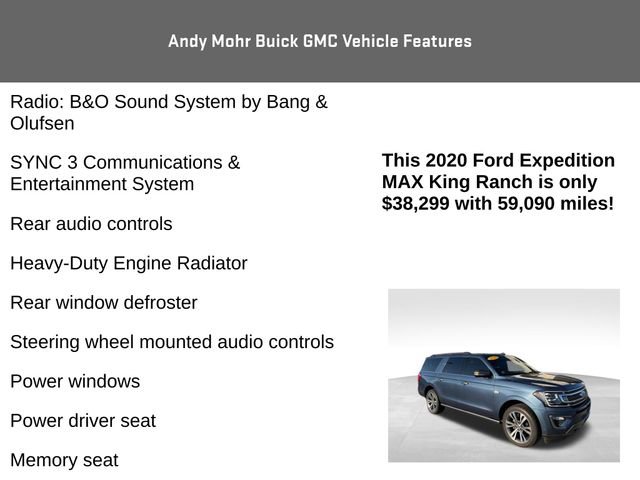 Andy Mohr Buick GMC Vehicle Features

Radio: B&O Sound System by Bang & Olufsen

SYNC 3 Communications & Entertainment System

Rear audio controls

Heavy-Duty Engine Radiator

Rear window defroster

Steering wheel mounted audio controls

Power windows

Power driver seat

Memory seat

This 2020 Ford Expedition MAX King Ranch is only $38,299 with 59,090 miles!